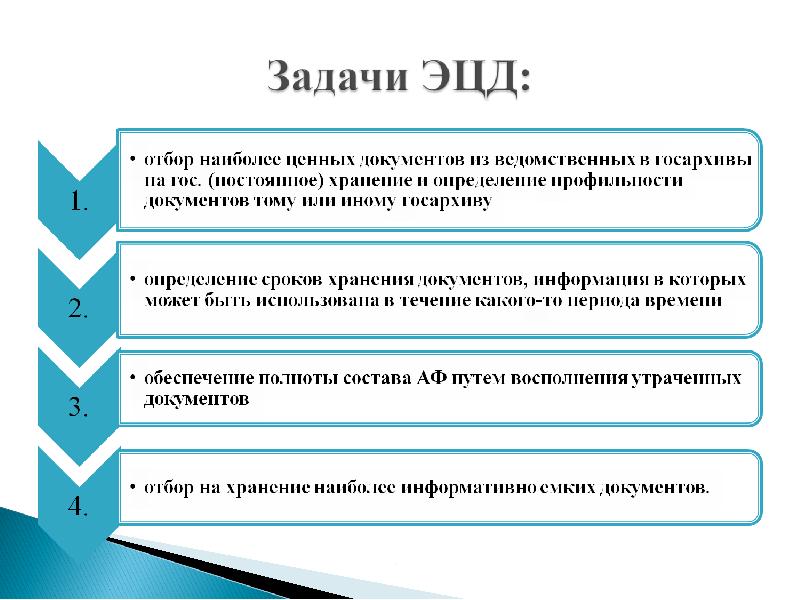 Задачи ЭЦД:

1.

• отбор наиболее ценных документов из ведомственных в госархивы на гос. (постоянное) хранение и определение профильности документов тому или иному госархиву

2.

• определение сроков хранения документов, информация в которых может быть использована в течение какого-то периода времени

3.

• обеспечение полноты состава АФ путем восполнения утраченных документов

4.

• отбор на хранение наиболее информативно емких документов.